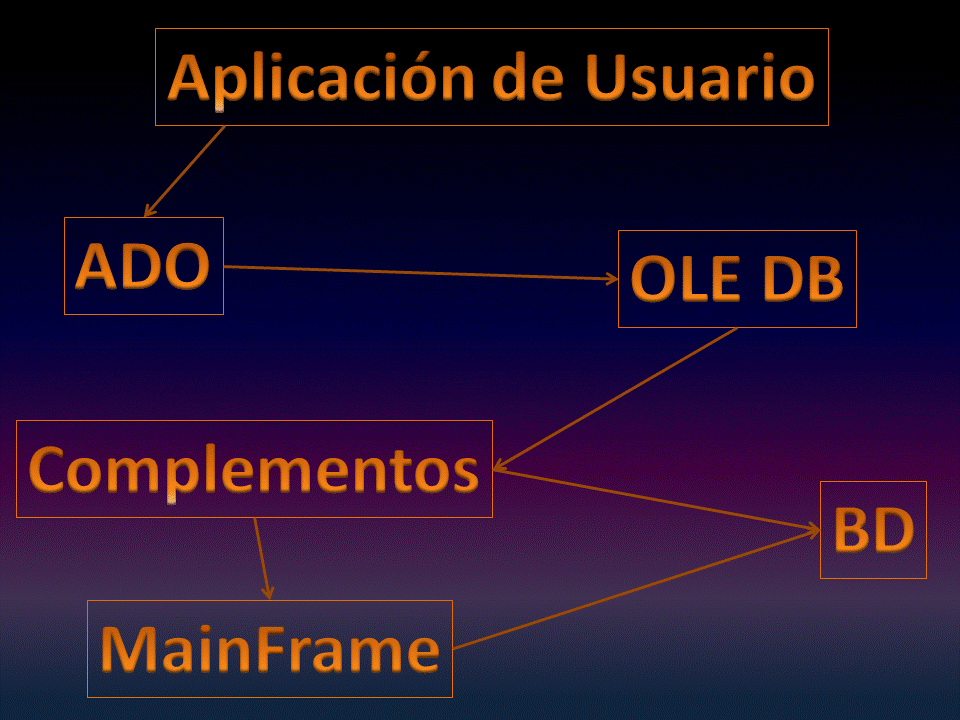 Aplicación de Usuario

ADO

OLE DB

Complementos

BD

MainFrame